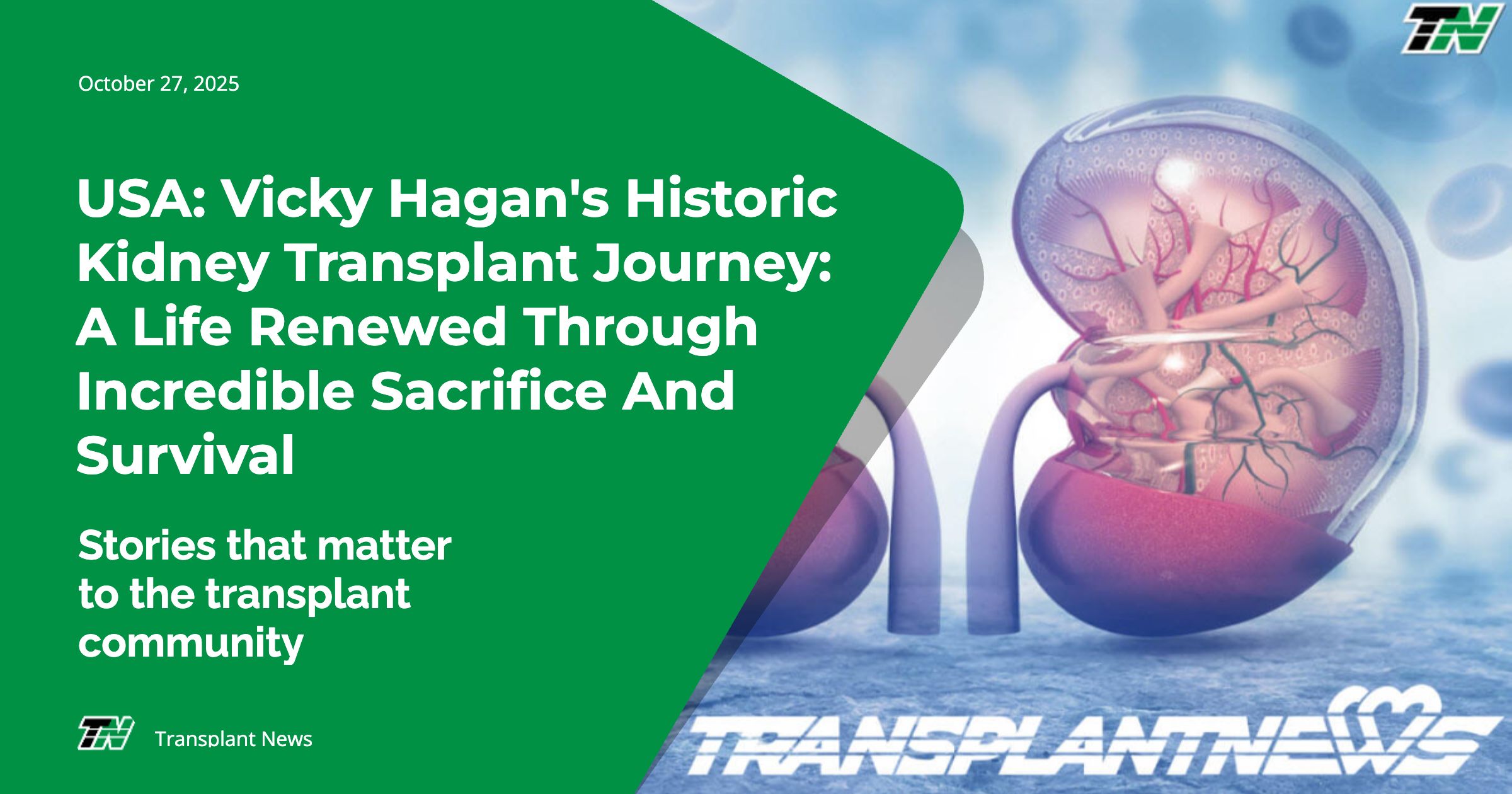 TN

October 27, 2025

USA: Vicky Hagan's Historic Kidney Transplant Journey: A Life Renewed Through Incredible Sacrifice And Survival

Stories that matter to the transplant community

TN Transplant News

TRANSPLANTNEWS